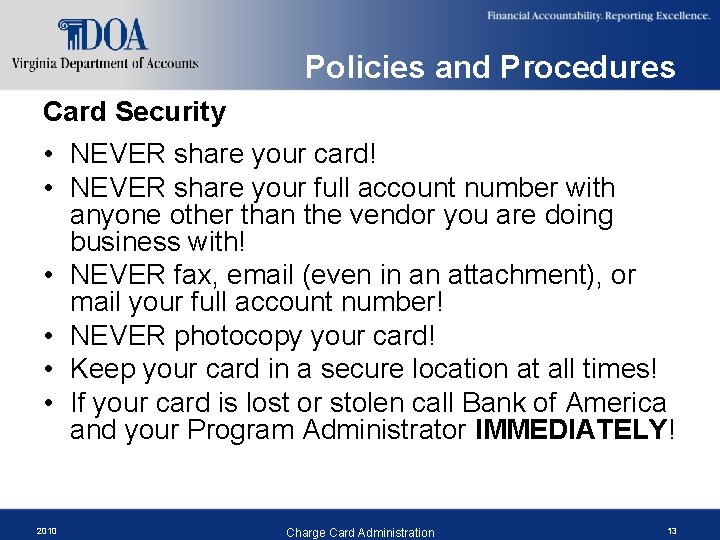 DOA
Virginia Department of Accounts

Financial Accountability. Reporting Excellence.

Policies and Procedures

Card Security

• NEVER share your card!
• NEVER share your full account number with anyone other than the vendor you are doing business with!
• NEVER fax, email (even in an attachment), or mail your full account number!
• NEVER photocopy your card!
• Keep your card in a secure location at all times!
• If your card is lost or stolen call Bank of America and your Program Administrator **IMMEDIATELY**!

2010 Charge Card Administration 13